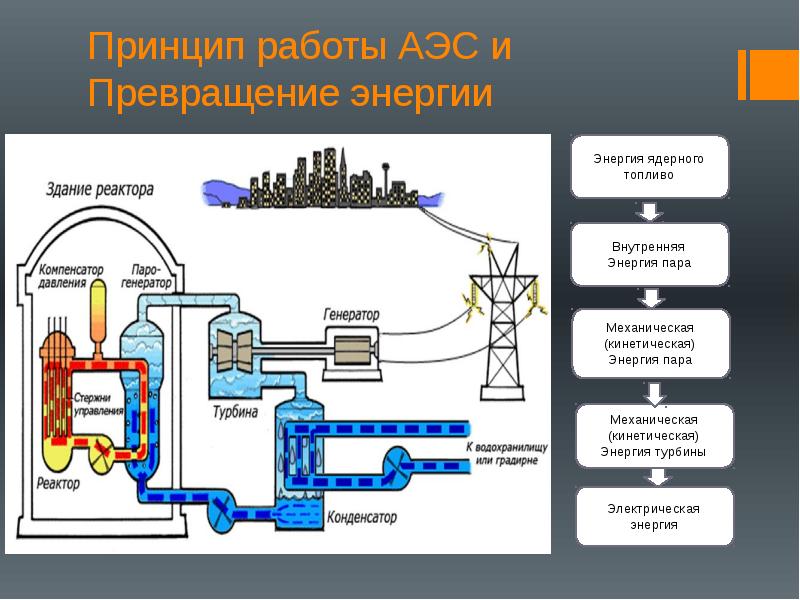 Принцип работы АЭС и Превращение энергии

Здание реактора

Компенсатор давления

Паро-генератор

Генератор

Стержни управления

Турбина

Реактор

К водохранилищу или градирне

Конденсатор

Энергия ядерного топливо

Внутренняя Энергия пара

Механическая (кинетическая) Энергия пара

Механическая (кинетическая) Энергия турбины

Электрическая энергия